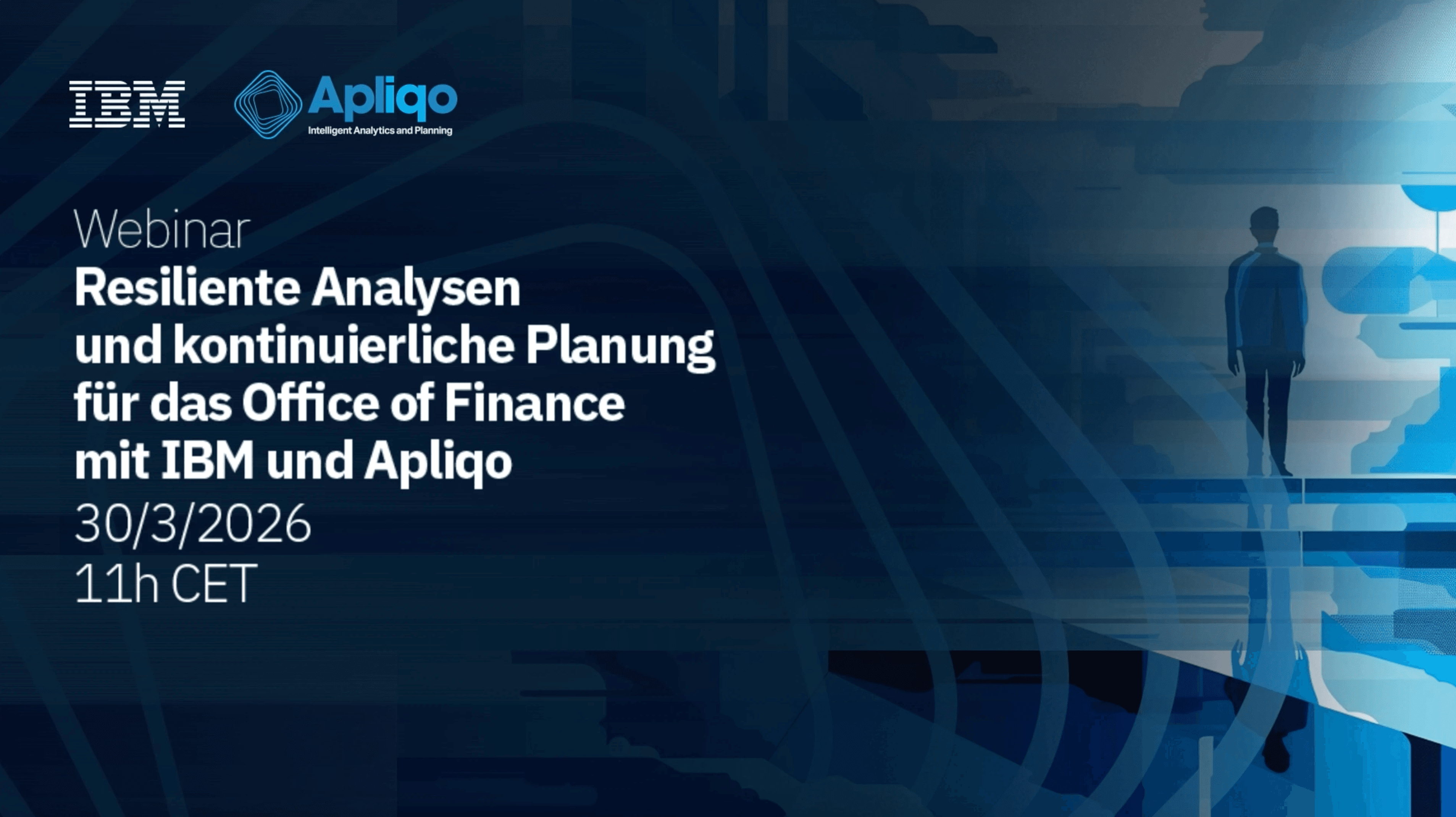 IBM

Apliqo
Intelligent Analytics and Planning

Webinar
Resiliente Analysen und kontinuierliche Planung für das Office of Finance mit IBM und Apliqo
30/3/2026
11h CET